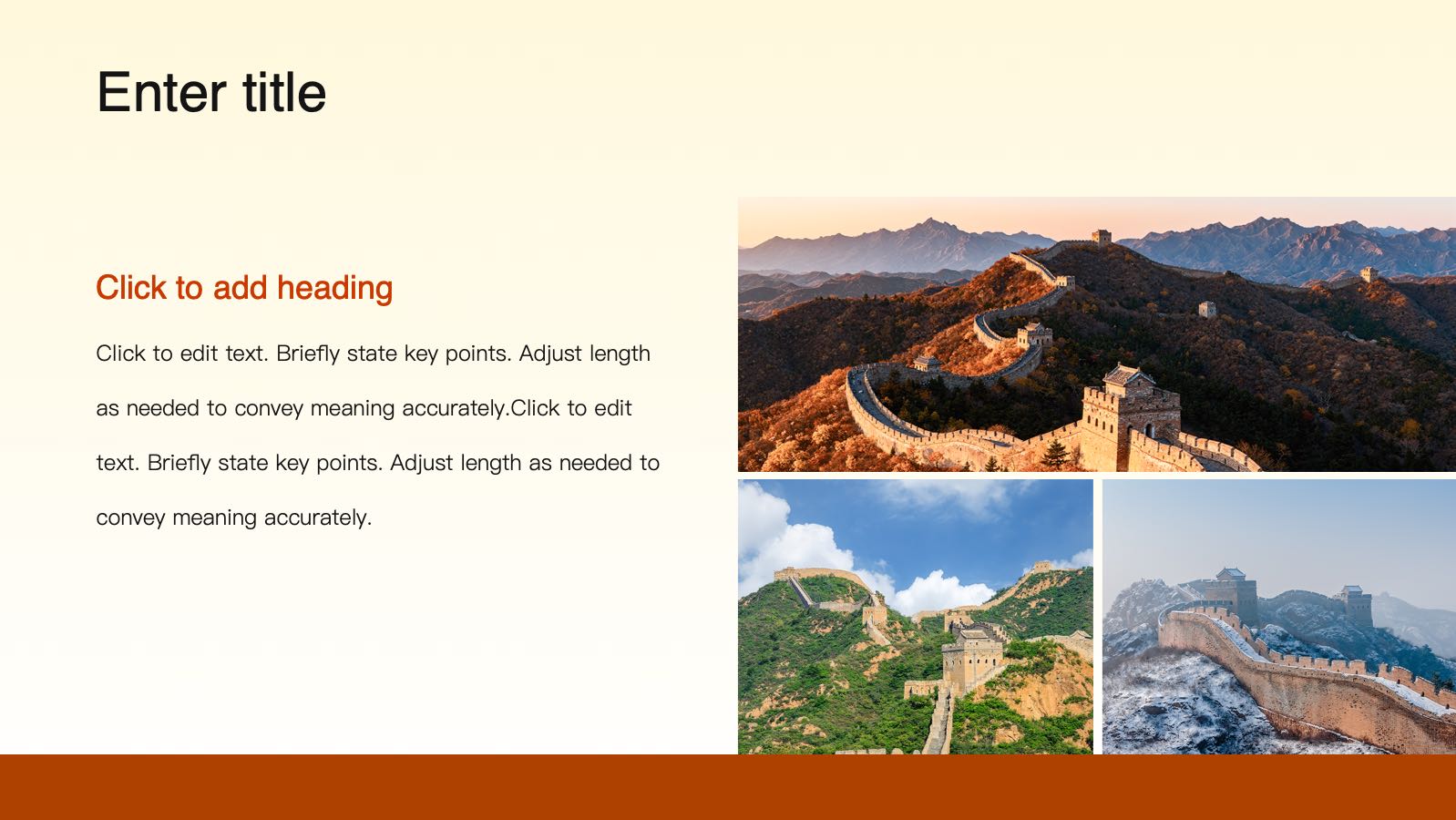 Enter title

Click to add heading

Click to edit text. Briefly state key points. Adjust length as needed to convey meaning accurately.Click to edit text. Briefly state key points. Adjust length as needed to convey meaning accurately.